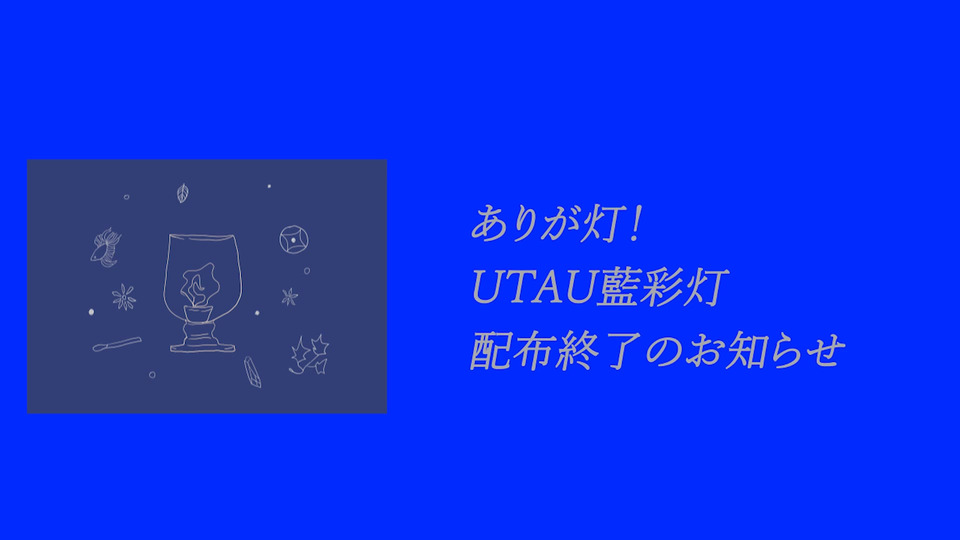 ありが灯！
UTAU藍彩灯
配布終了のお知らせ